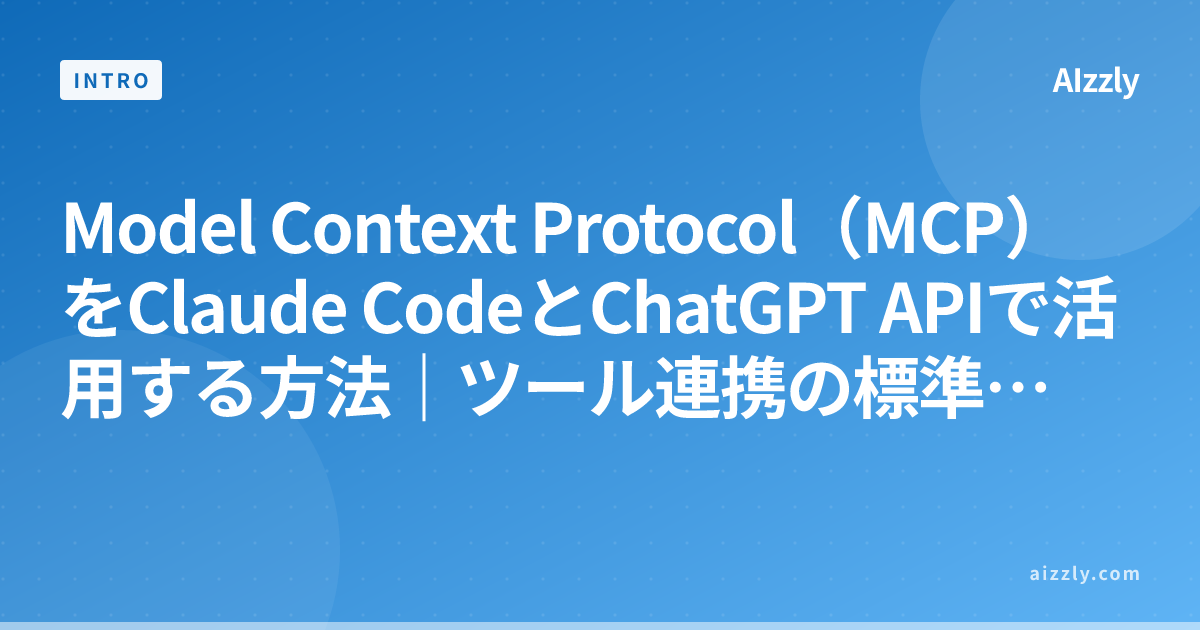 INTRO

AIzzly

Model Context Protocol（MCP）をClaude CodeとChatGPT APIで活用する方法｜ツール連携の標準…

aizzly.com